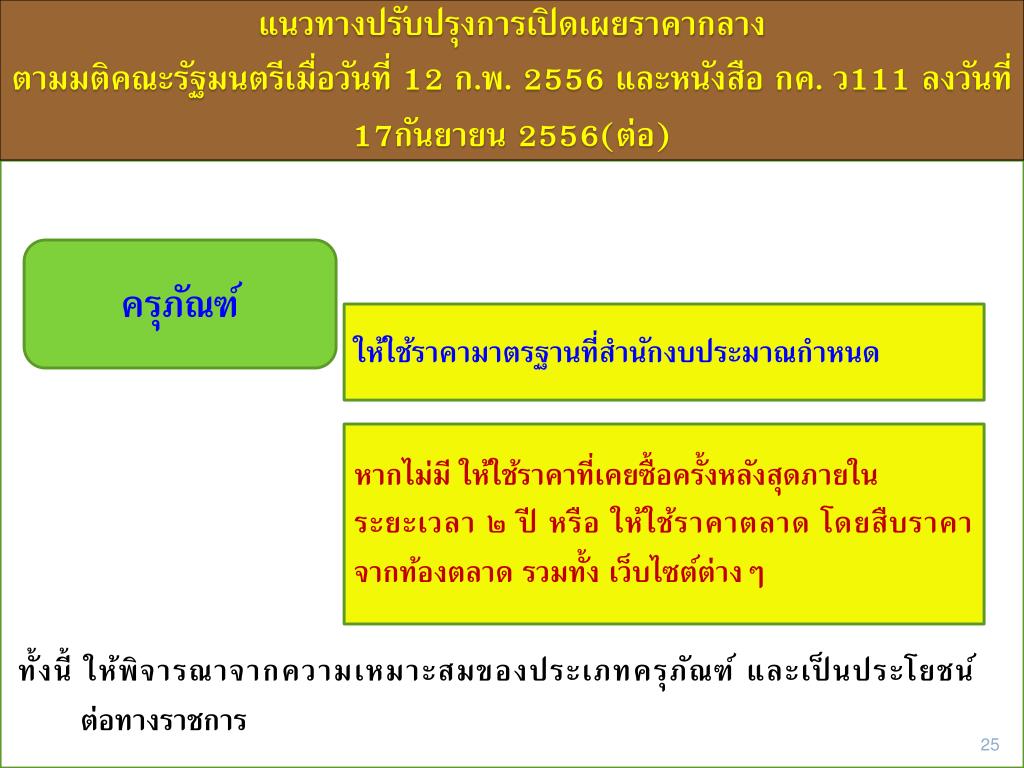 แนวทางปรับปรุงการเปิดเผยราคากลาง
ตามมติคณะรัฐมนตรีเมื่อวันที่ 12 ก.พ. 2556 และหนังสือ กค. ว111 ลงวันที่ 17กันยายน 2556(ต่อ)

ครุภัณฑ์

ให้ใช้ราคามาตรฐานที่สำนักงบประมาณกำหนด

หากไม่มี ให้ใช้ราคาที่เคยซื้อครั้งหลังสุดภายในระยะเวลา ๒ ปี หรือ ให้ใช้ราคาตลาด โดยสืบราคาจากท้องตลาด รวมทั้ง เว็บไซต์ต่าง ๆ

ทั้งนี้ ให้พิจารณาจากความเหมาะสมของประเภทครุภัณฑ์ และเป็นประโยชน์ต่อทางราชการ

25